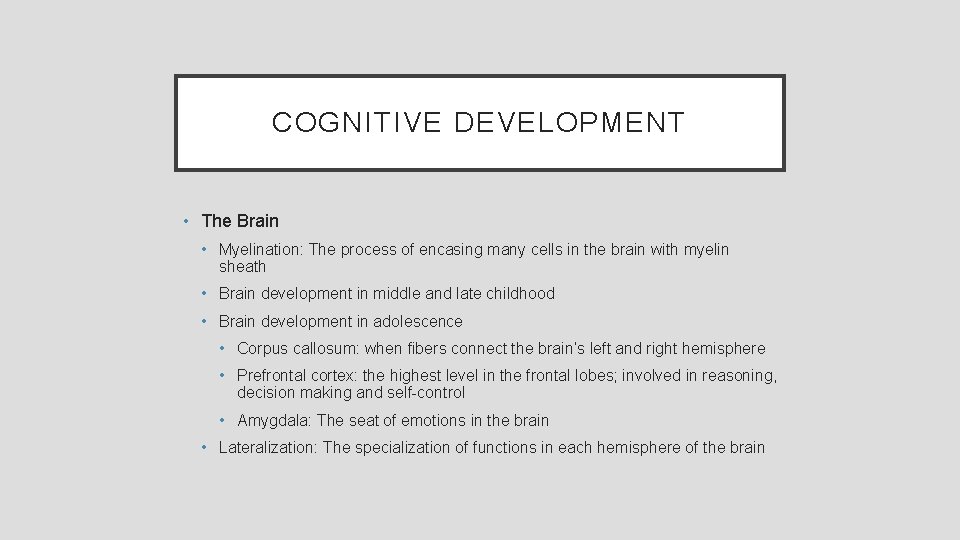 COGNITIVE DEVELOPMENT

• The Brain
  • Myelination: The process of encasing many cells in the brain with myelin sheath
  • Brain development in middle and late childhood
  • Brain development in adolescence
    • Corpus callosum: when fibers connect the brain's left and right hemisphere
    • Prefrontal cortex: the highest level in the frontal lobes; involved in reasoning, decision making and self-control
    • Amygdala: The seat of emotions in the brain
  • Lateralization: The specialization of functions in each hemisphere of the brain